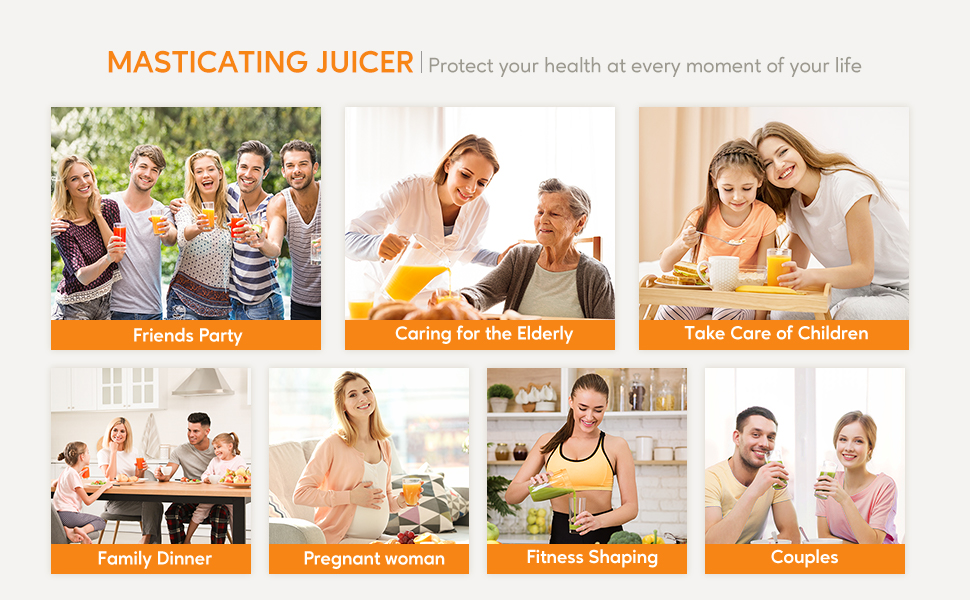 MASTICATING JUICER | Protect your health at every moment of your life

Friends Party

Caring for the Elderly

Take Care of Children

Family Dinner

Pregnant woman

Fitness Shaping

Couples